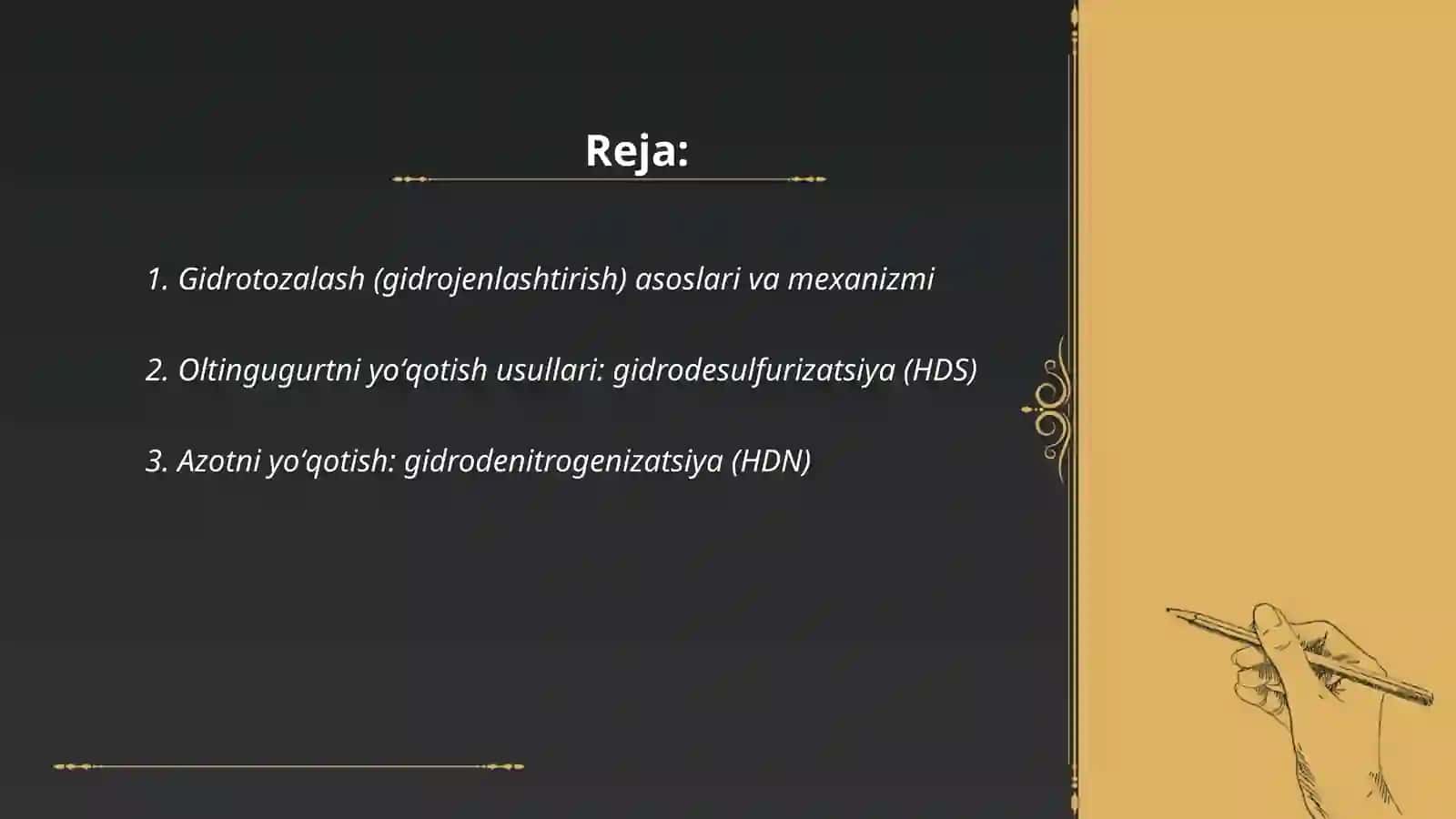 Reja:

1. Gidrotozalash (gidrojenlashtirish) asoslari va mexanizmi

2. Oltingugurtni yo‘qotish usullari: gidrodesulfurizatsiya (HDS)

3. Azotni yo‘qotish: gidrodenitrogenizatsiya (HDN)